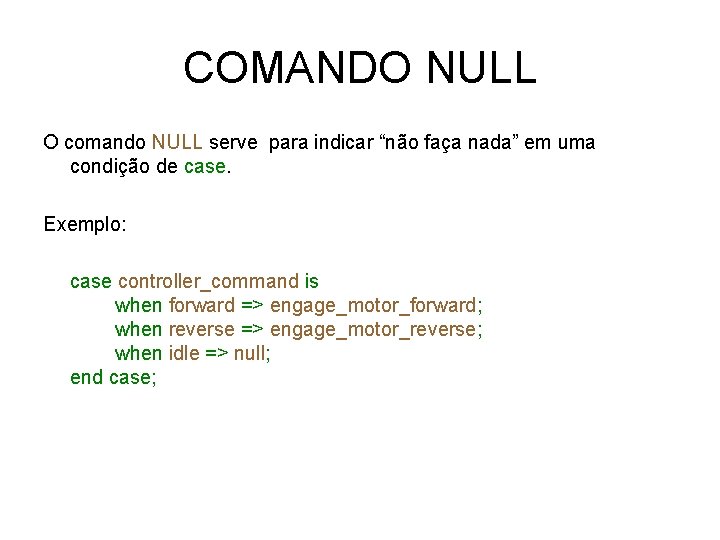 COMANDO NULL

O comando NULL serve para indicar “não faça nada” em uma condição de case.

Exemplo:

case controller_command is
when forward => engage_motor_forward;
when reverse => engage_motor_reverse;
when idle => null;
end case;